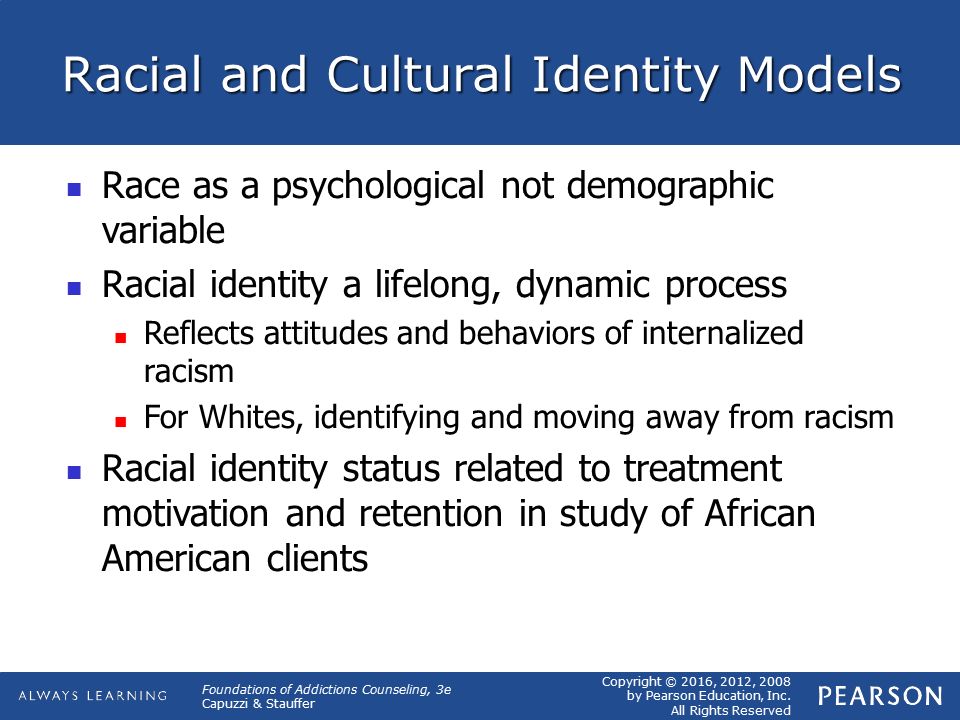 Racial and Cultural Identity Models

Race as a psychological not demographic variable

Racial identity a lifelong, dynamic process

Reflects attitudes and behaviors of internalized racism

For Whites, identifying and moving away from racism

Racial identity status related to treatment motivation and retention in study of African American clients

ALWAYS LEARNING

Foundations of Addictions Counseling, 3e
Capuzzi & Stauffer

Copyright © 2016, 2012, 2008
by Pearson Education, Inc.
All Rights Reserved

PEARSON